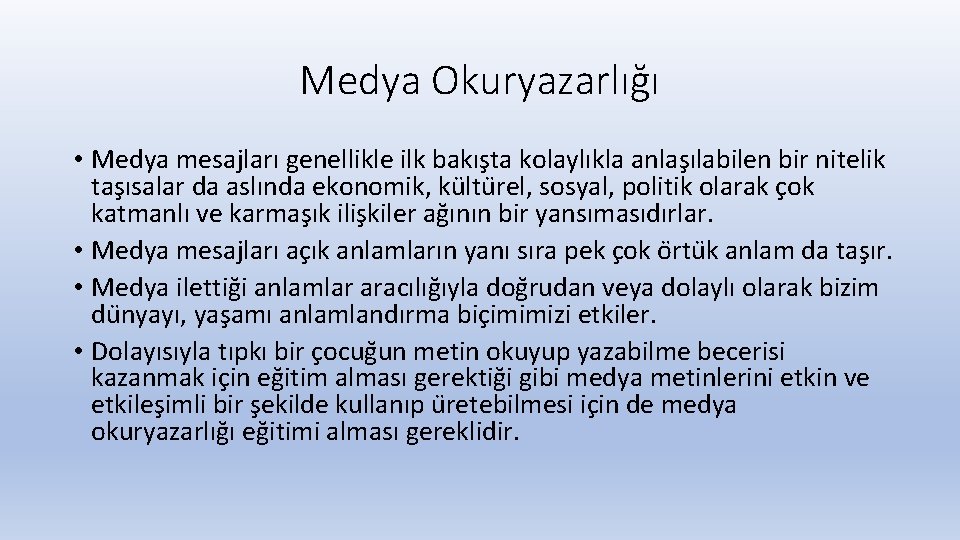 Medya Okuryazarlığı

• Medya mesajları genellikle ilk bakışta kolaylıkla anlaşılabilen bir nitelik taşısalar da aslında ekonomik, kültürel, sosyal, politik olarak çok katmanlı ve karmaşık ilişkiler ağının bir yansımasıdırlar.
• Medya mesajları açık anlamların yanı sıra pek çok örtük anlam da taşır.
• Medya ilettiği anlamlar aracılığıyla doğrudan veya dolaylı olarak bizim dünyayı, yaşamı anlamlandırma biçimimizi etkiler.
• Dolayısıyla tıpkı bir çocuğun metin okuyup yazabilme becerisi kazanmak için eğitim alması gerektiği gibi medya metinlerini etkin ve etkileşimli bir şekilde kullanıp üretebilmesi için de medya okuryazarlığı eğitimi alması gereklidir.